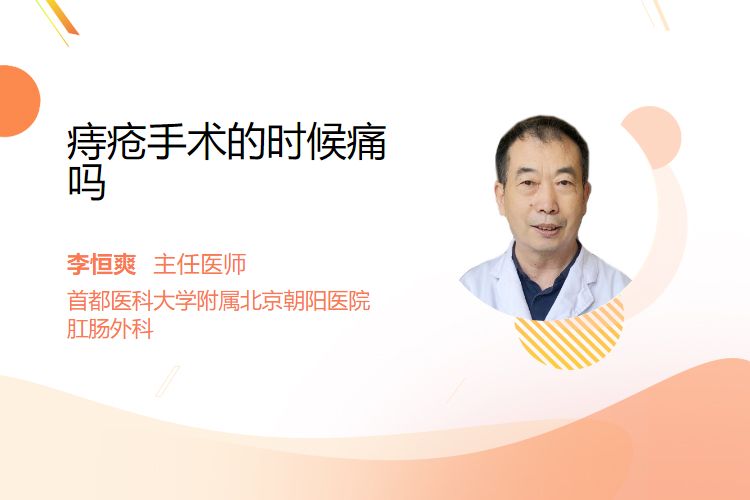 痔疮手术的时候痛吗

李恒爽 主任医师
首都医科大学附属北京朝阳医院
肛肠外科